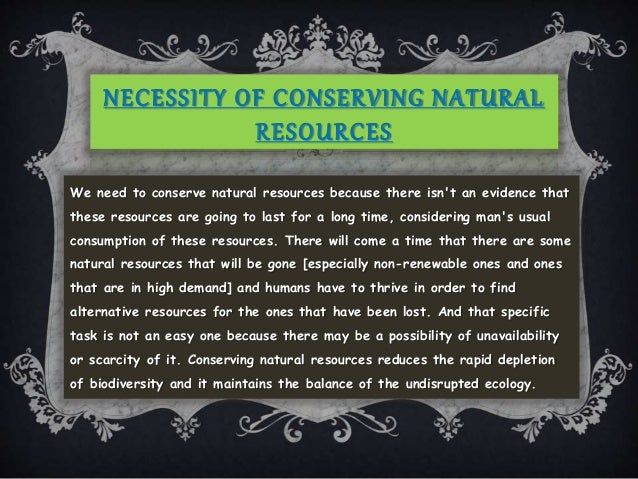 NECESSITY OF CONSERVING NATURAL RESOURCES

We need to conserve natural resources because there isn't an evidence that these resources are going to last for a long time, considering man's usual consumption of these resources. There will come a time that there are some natural resources that will be gone [especially non-renewable ones and ones that are in high demand] and humans have to thrive in order to find alternative resources for the ones that have been lost. And that specific task is not an easy one because there may be a possibility of unavailability or scarcity of it. Conserving natural resources reduces the rapid depletion of biodiversity and it maintains the balance of the undisrupted ecology.